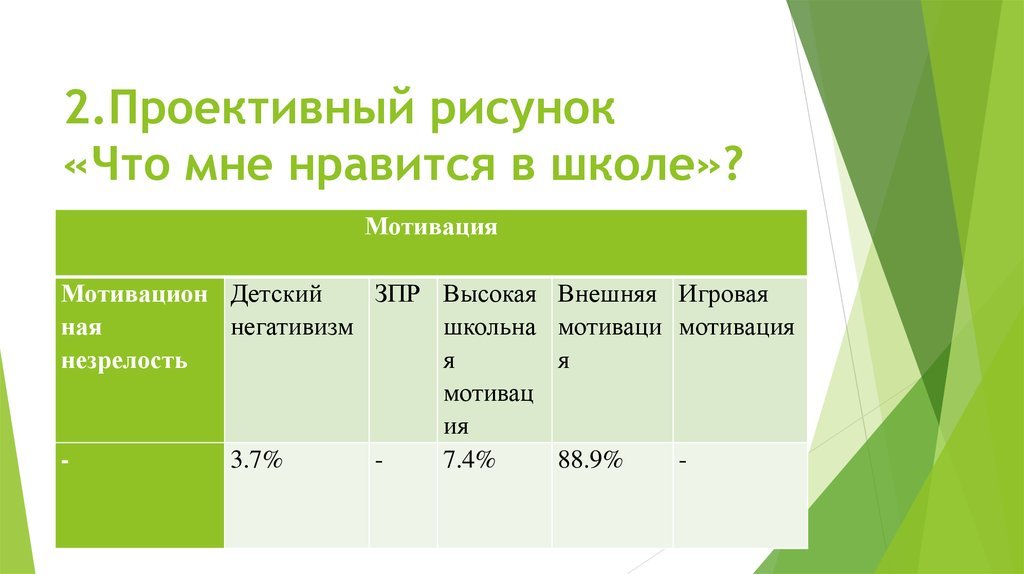 2.Проективный рисунок «Что мне нравится в школе»?

| Мотивация | | | | | |
|---|---|---|---|---|---|
| Мотивационная незрелость | Детский негативизм | ЗПР | Высокая школьная мотивация | Внешняя мотивация | Игровая мотивация |
| - | 3.7% | - | 7.4% | 88.9% | - |